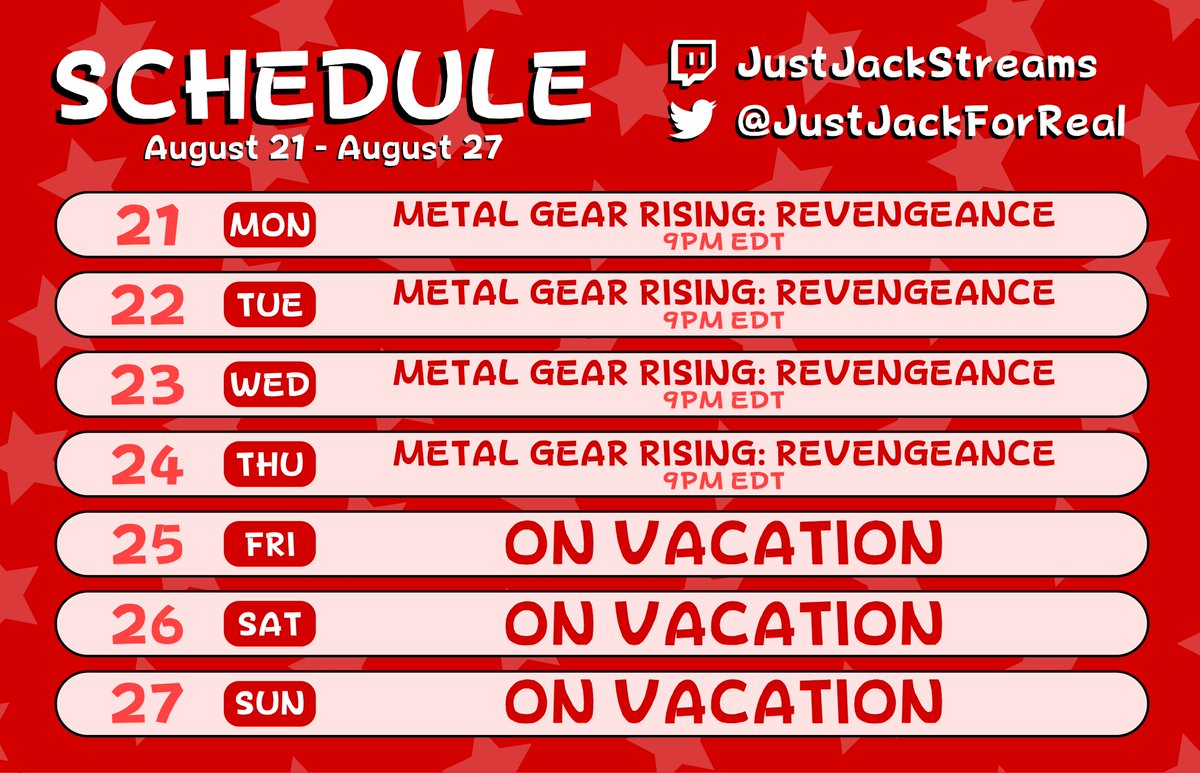 SCHEDULE
August 21 - August 27

JustJackStreams
@JustJackForReal

21 MON METAL GEAR RISING: REVENGEANCE
9PM EDT

22 TUE METAL GEAR RISING: REVENGEANCE
9PM EDT

23 WED METAL GEAR RISING: REVENGEANCE
9PM EDT

24 THU METAL GEAR RISING: REVENGEANCE
9PM EDT

25 FRI ON VACATION

26 SAT ON VACATION

27 SUN ON VACATION